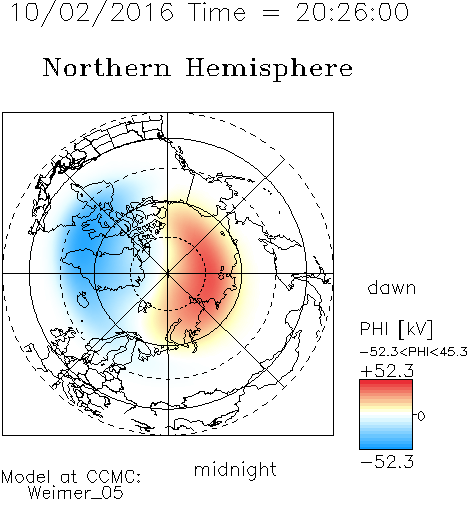 10/02/2016 Time = 20:26:00

Northern Hemisphere

dawn

PHI [kV]

-52.3<PHI<45.3

+52.3

0

-52.3

midnight

Model at CCMC:
Weimer_05